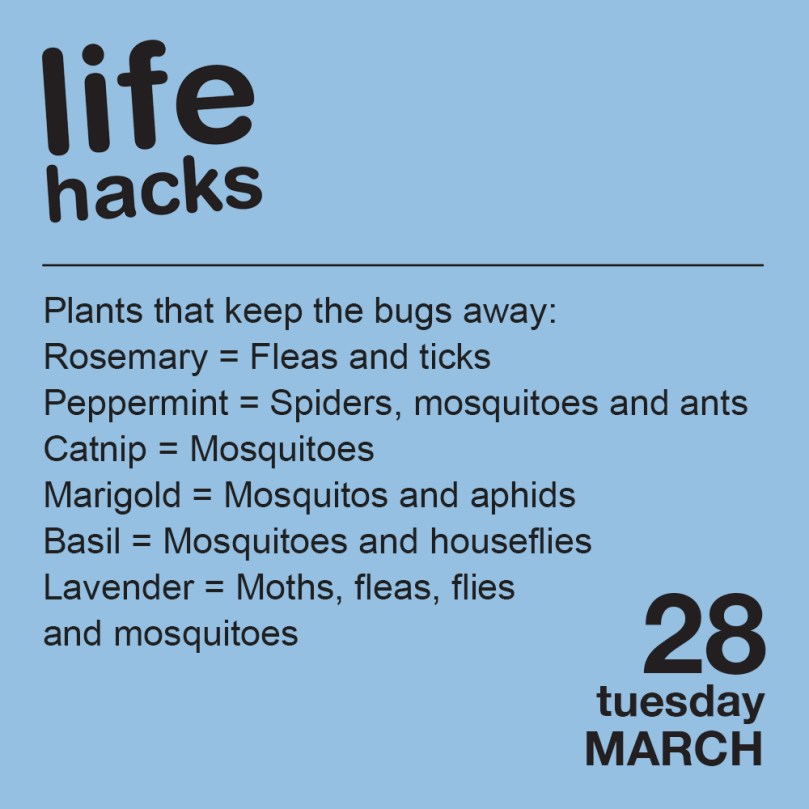 life hacks

Plants that keep the bugs away:
Rosemary = Fleas and ticks
Peppermint = Spiders, mosquitoes and ants
Catnip = Mosquitoes
Marigold = Mosquitos and aphids
Basil = Mosquitoes and houseflies
Lavender = Moths, fleas, flies and mosquitoes

28
tuesday
MARCH